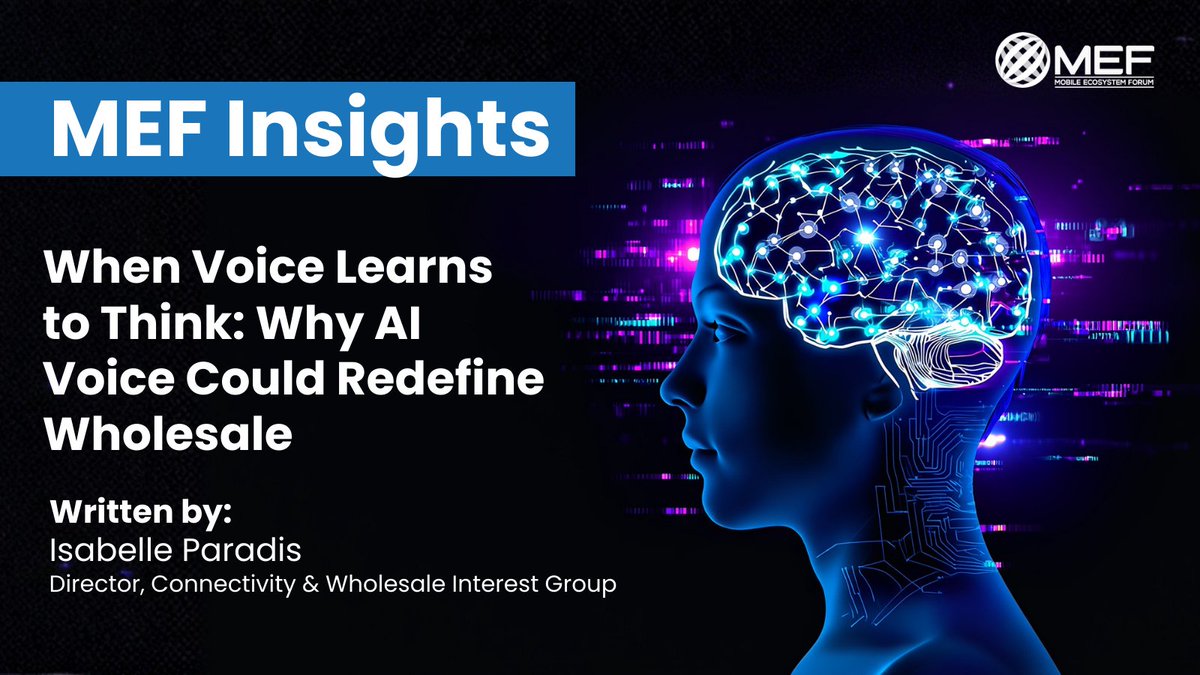 MEF
MOBILE ECOSYSTEM FORUM

MEF Insights

When Voice Learns to Think: Why AI Voice Could Redefine Wholesale

Written by:
Isabelle Paradis
Director, Connectivity & Wholesale Interest Group